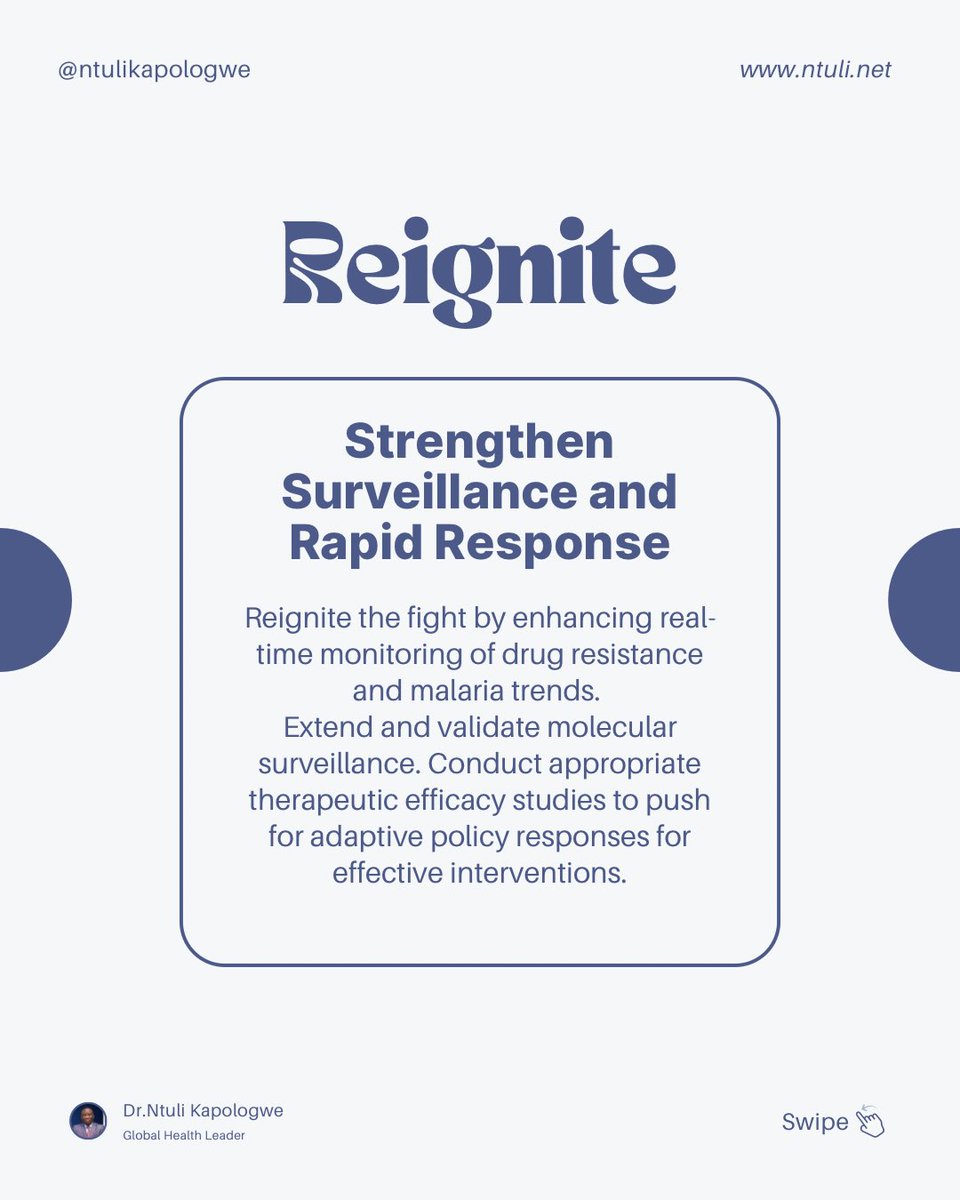 @ntulikapologwe

www.ntuli.net

Reignite

Strengthen Surveillance and Rapid Response

Reignite the fight by enhancing real-time monitoring of drug resistance and malaria trends.
Extend and validate molecular surveillance. Conduct appropriate therapeutic efficacy studies to push for adaptive policy responses for effective interventions.

Dr.Ntuli Kapologwe
Global Health Leader

Swipe